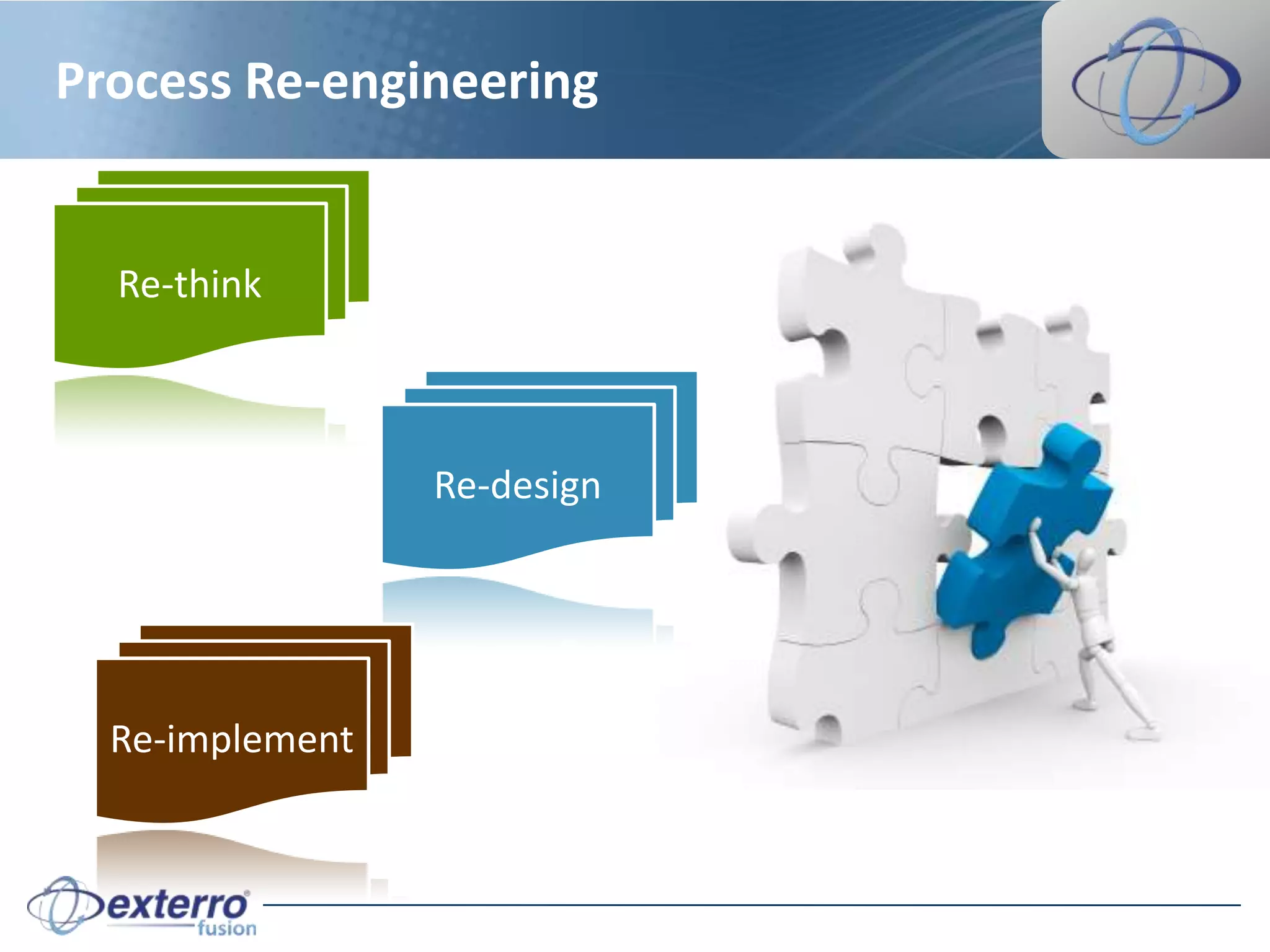 Process Re-engineering

Re-think

Re-design

Re-implement

exterro fusion